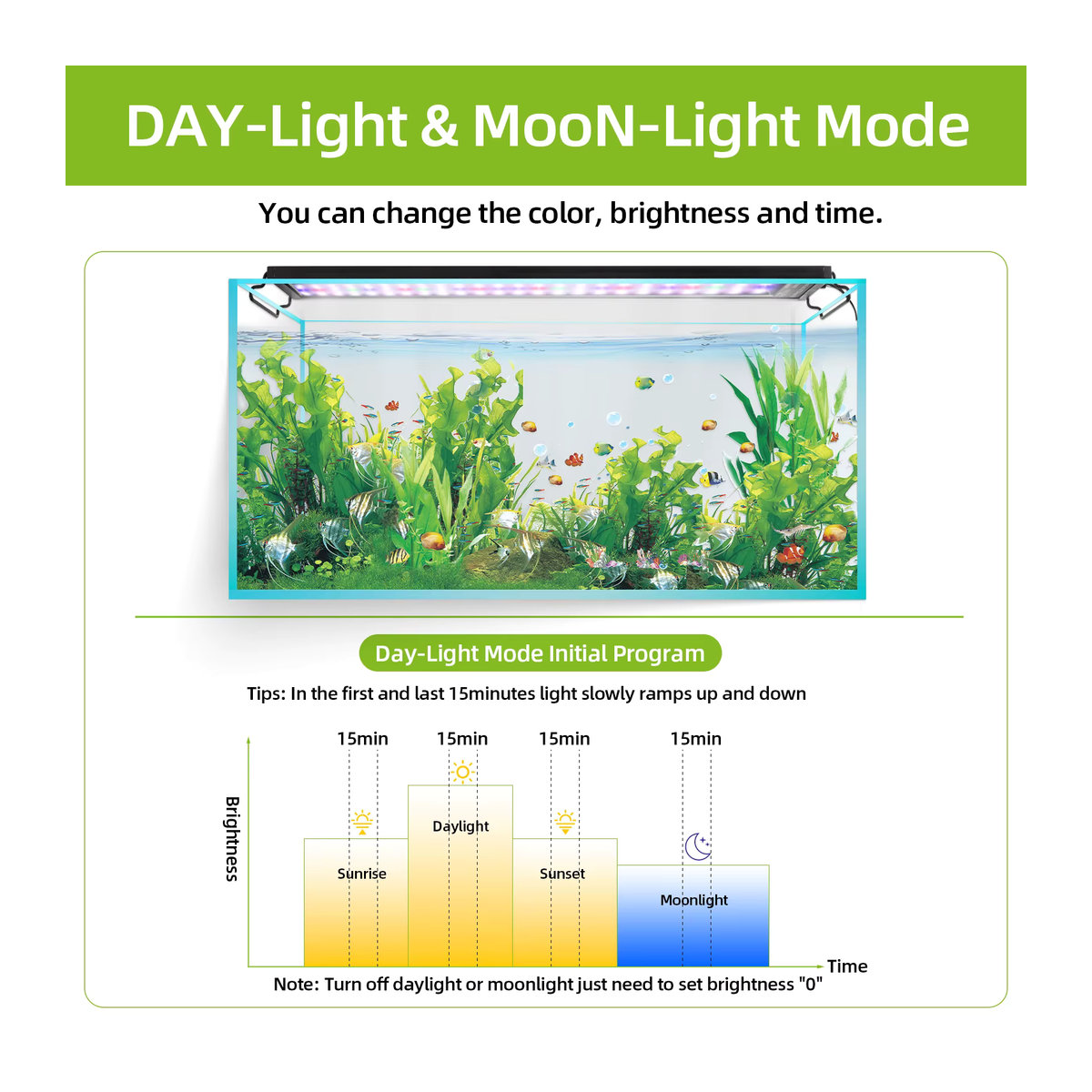 DAY-Light & MooN-Light Mode

You can change the color, brightness and time.

Day-Light Mode Initial Program

Tips: In the first and last 15minutes light slowly ramps up and down

15min 15min 15min 15min

Brightness

Sunrise

Daylight

Sunset

Moonlight

Time

Note: Turn off daylight or moonlight just need to set brightness "0"